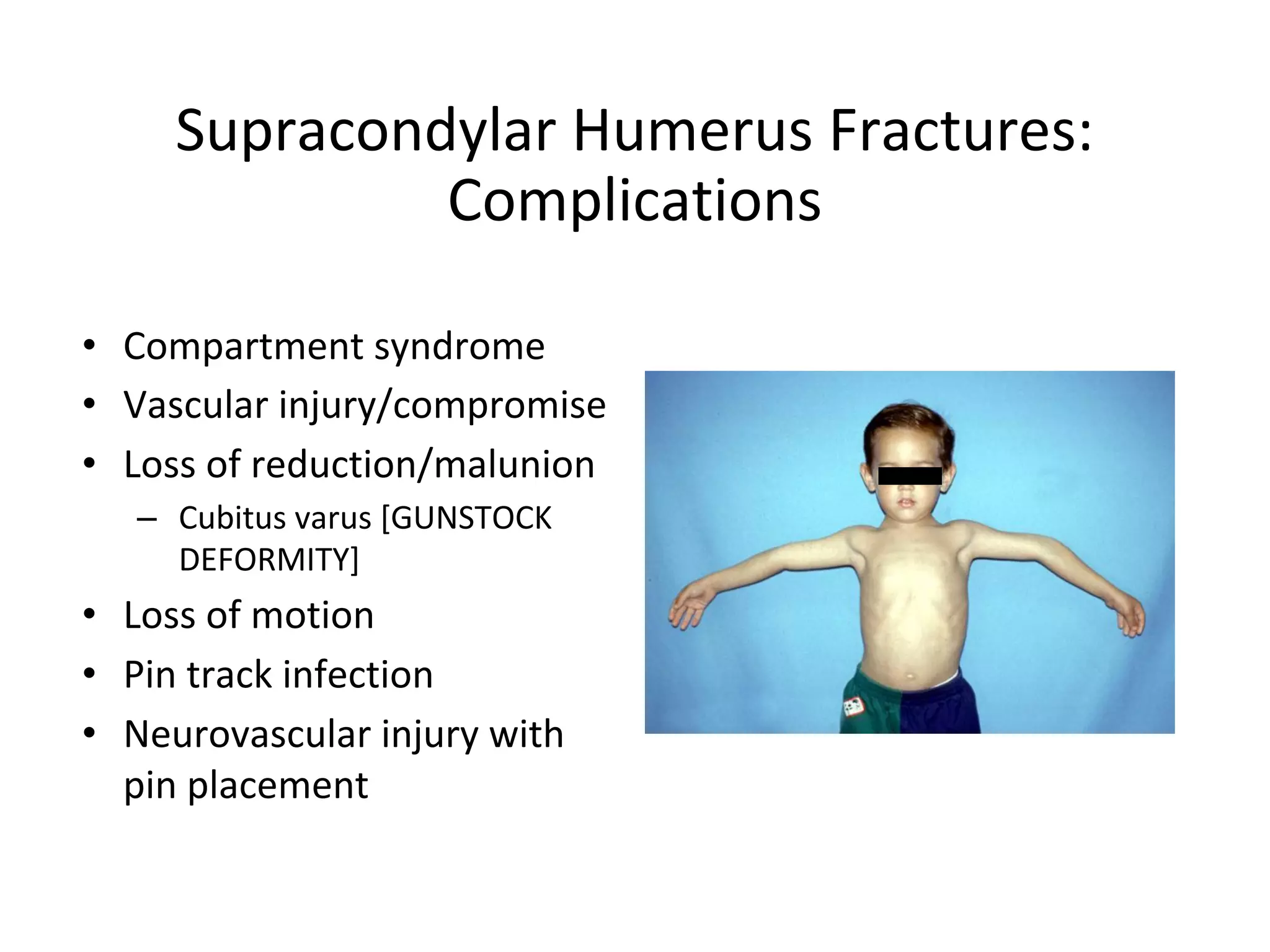 Supracondylar Humerus Fractures: Complications

• Compartment syndrome
• Vascular injury/compromise
• Loss of reduction/malunion
– Cubitus varus [GUNSTOCK DEFORMITY]
• Loss of motion
• Pin track infection
• Neurovascular injury with pin placement